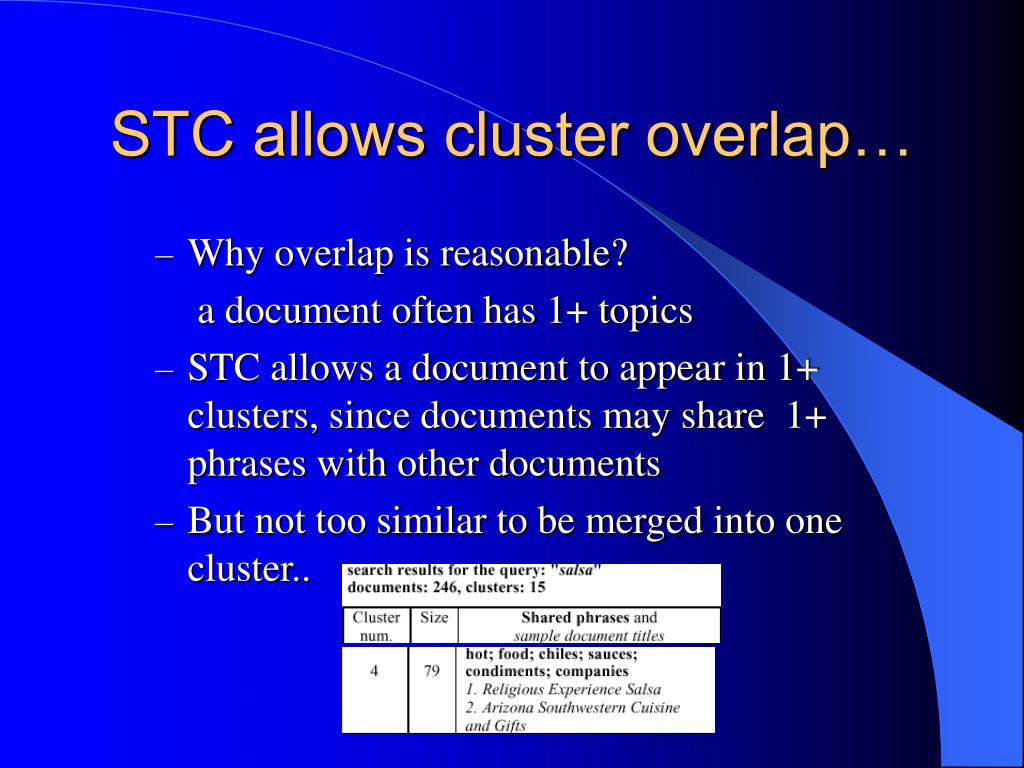 STC allows cluster overlap…

– Why overlap is reasonable?
a document often has 1+ topics

– STC allows a document to appear in 1+ clusters, since documents may share 1+ phrases with other documents

– But not too similar to be merged into one cluster..

search results for the query: "salsa"
documents: 246, clusters: 15

| Cluster num. | Size | Shared phrases and sample document titles |
|---|---|---|
| 4 | 79 | hot; food; chiles; sauces; condiments; companies 1. Religious Experience Salsa 2. Arizona Southwestern Cuisine and Gifts |